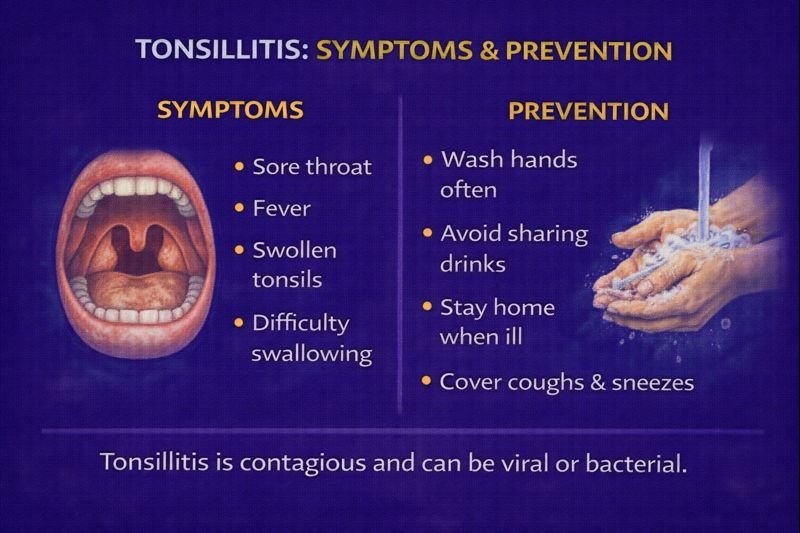 TONSILLITIS: SYMPTOMS & PREVENTION

SYMPTOMS

• Sore throat
• Fever
• Swollen tonsils
• Difficulty swallowing

PREVENTION

• Wash hands often
• Avoid sharing drinks
• Stay home when ill
• Cover coughs & sneezes

Tonsillitis is contagious and can be viral or bacterial.